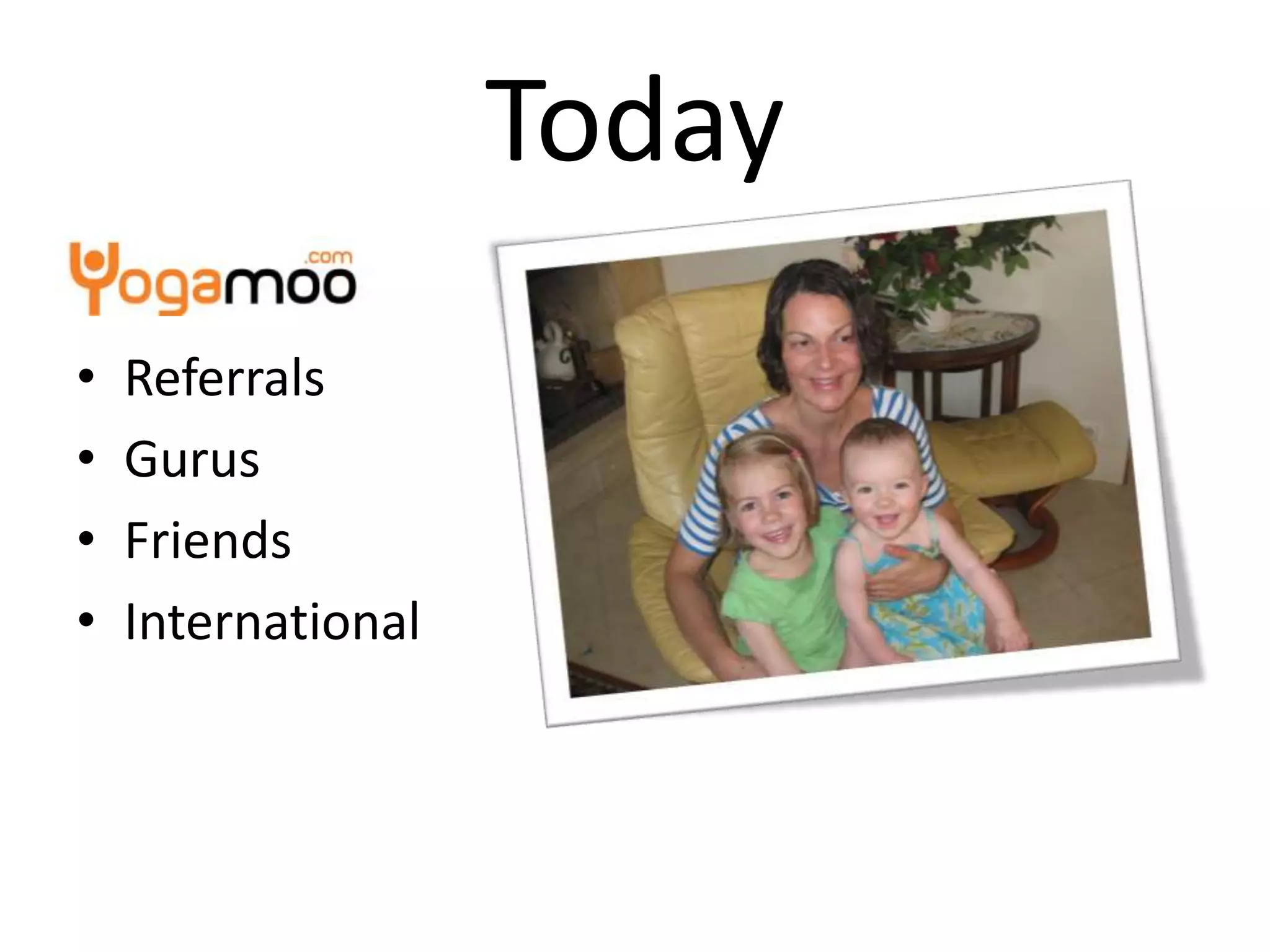 Today

Yogamoo.com

• Referrals
• Gurus
• Friends
• International